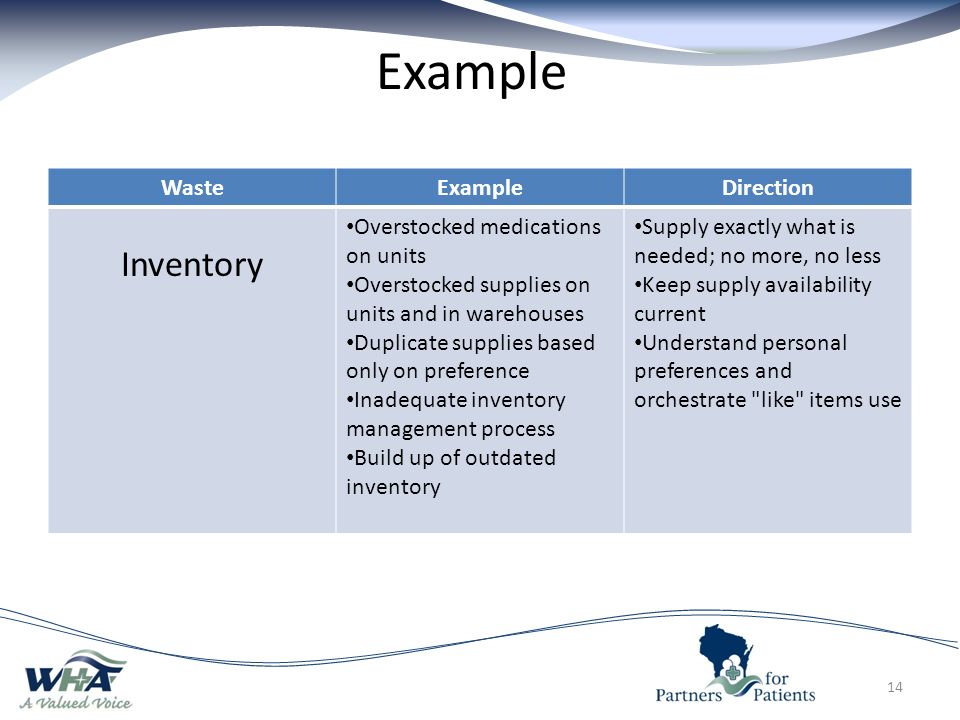 Example

| Waste | Example | Direction |
|---|---|---|
| Inventory | •Overstocked medications on units •Overstocked supplies on units and in warehouses •Duplicate supplies based only on preference •Inadequate inventory management process •Build up of outdated inventory | •Supply exactly what is needed; no more, no less •Keep supply availability current •Understand personal preferences and orchestrate "like" items use |

WHA
A Valued Voice

Partners for Patients

14